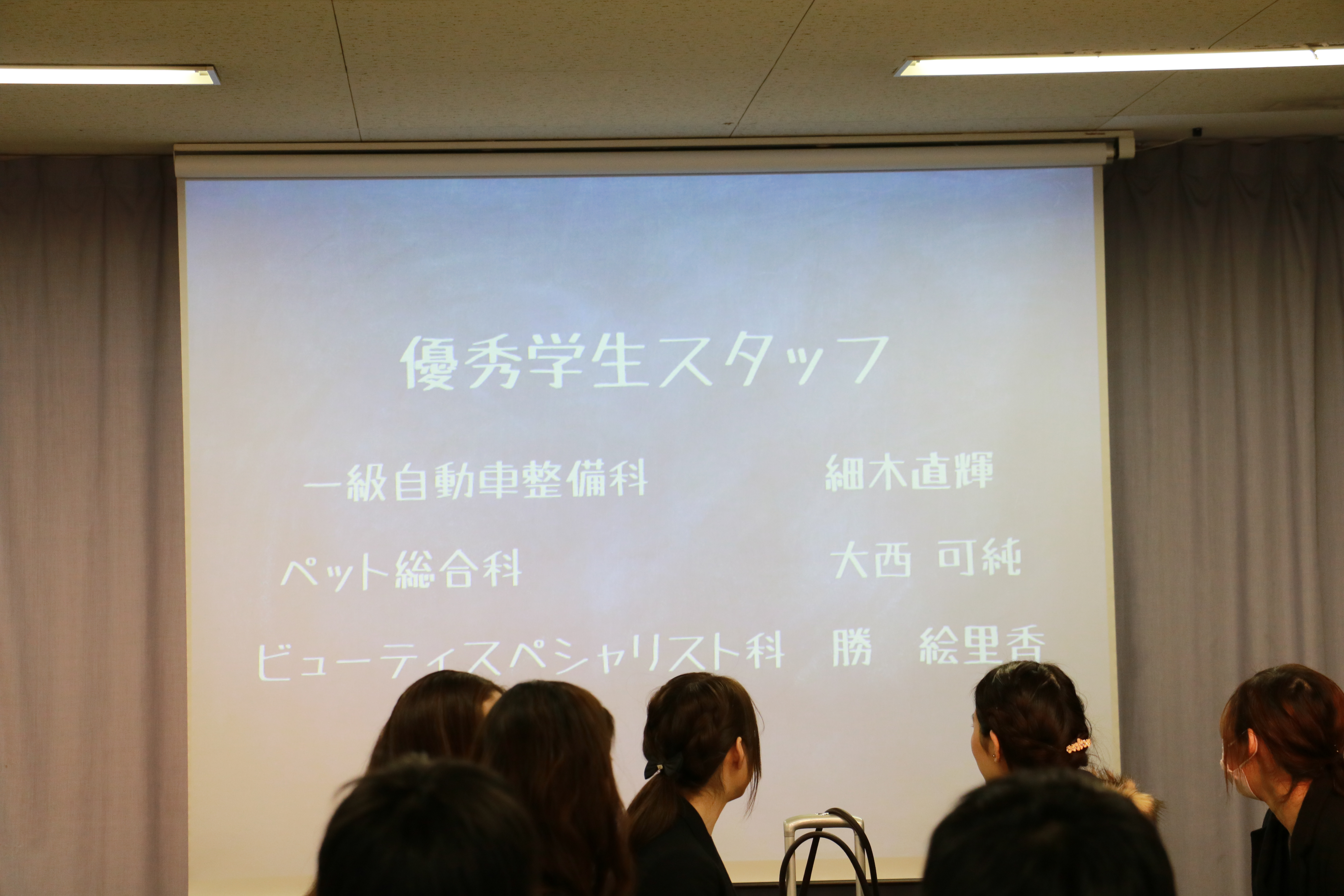 優秀学生スタッフ

一級自動車整備科 細木直輝

ペット総合科 大西 可純

ビューティスペシャリスト科 勝 絵里香